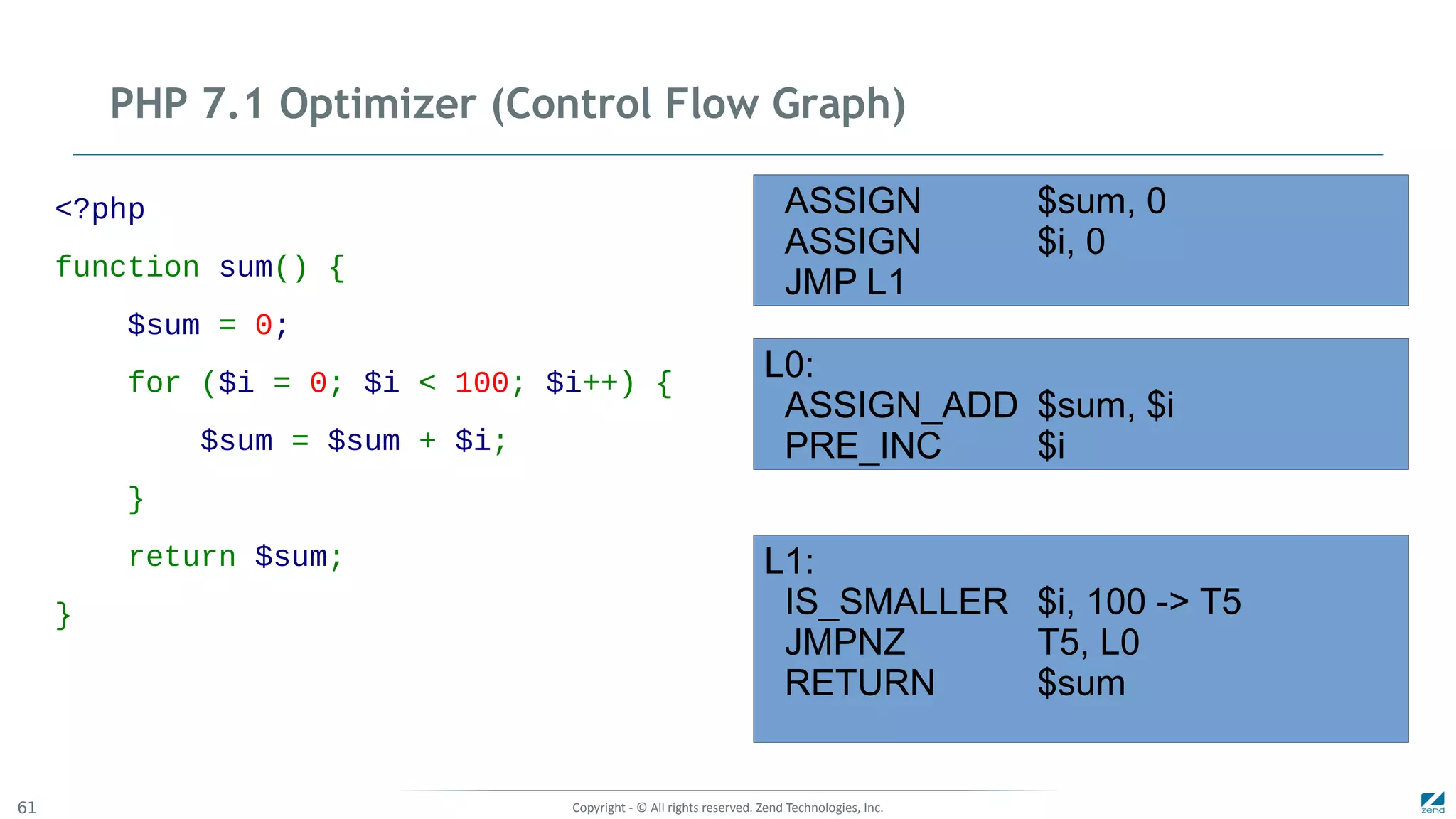 PHP 7.1 Optimizer (Control Flow Graph)

<?php
function sum() {
    $sum = 0;
    for ($i = 0; $i < 100; $i++) {
        $sum = $sum + $i;
    }
    return $sum;
}

ASSIGN $sum, 0
ASSIGN $i, 0
JMP L1

L0:
ASSIGN_ADD $sum, $i
PRE_INC $i

L1:
IS_SMALLER $i, 100 -> T5
JMPNZ T5, L0
RETURN $sum

61

Copyright - © All rights reserved. Zend Technologies, Inc.

zend